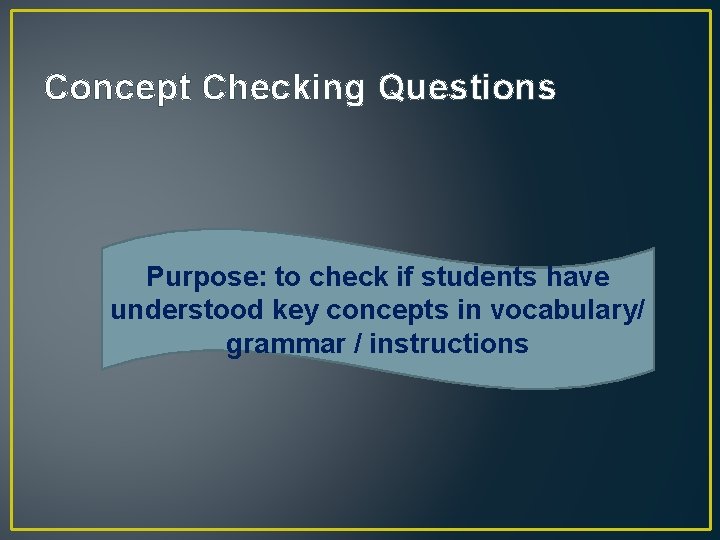 Concept Checking Questions

Purpose: to check if students have understood key concepts in vocabulary/ grammar / instructions